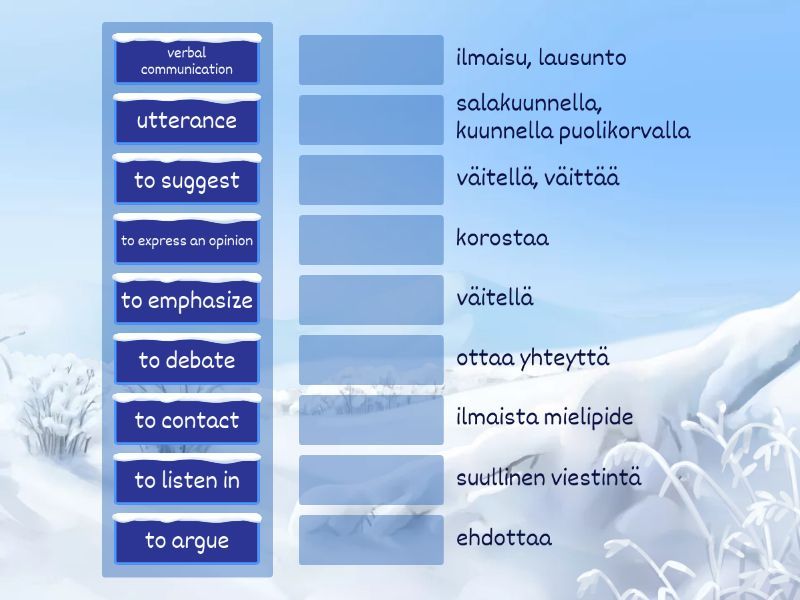 verbal communication

utterance

to suggest

to express an opinion

to emphasize

to debate

to contact

to listen in

to argue

ilmaisu, lausunto

salakuunnella, kuunnella puolikorvalla

väitellä, väittää

korostaa

väitellä

ottaa yhteyttä

ilmaista mielipide

suullinen viestintä

ehdottaa